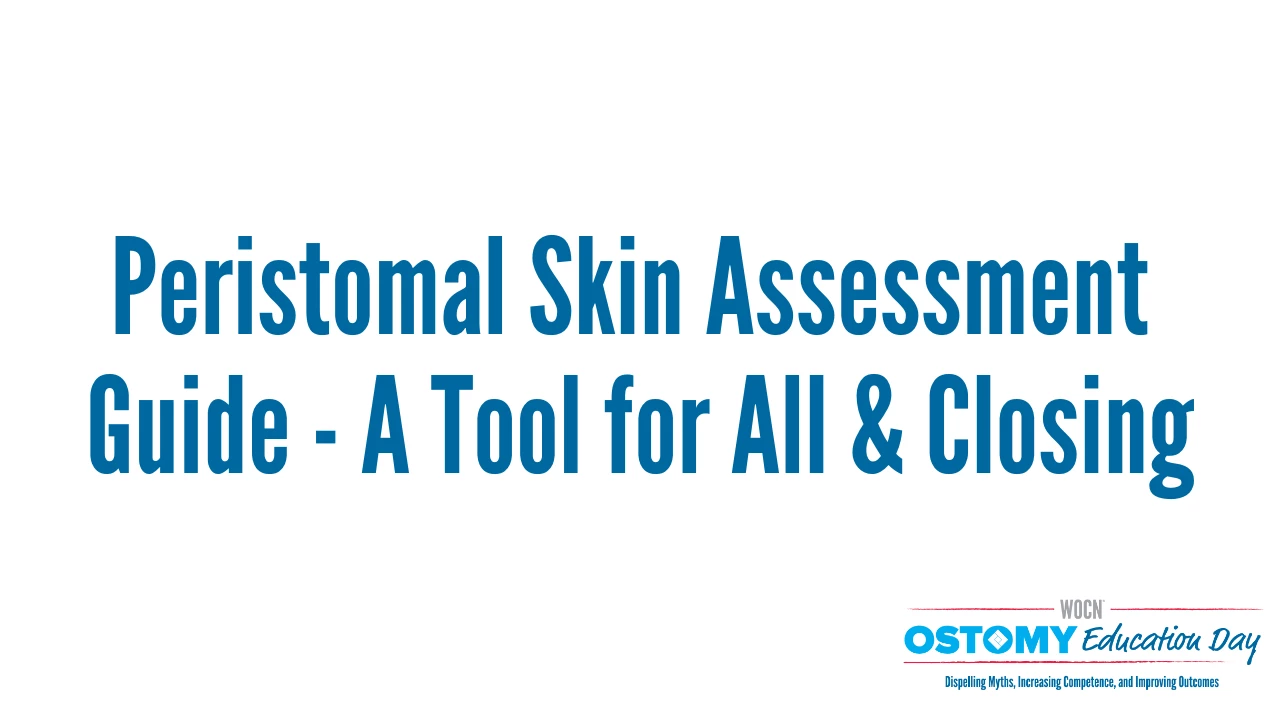 Peristomal Skin Assessment Guide - A Tool for All & Closing

WOCN
OSTOMY Education Day
Dispelling Myths, Increasing Competence, and Improving Outcomes